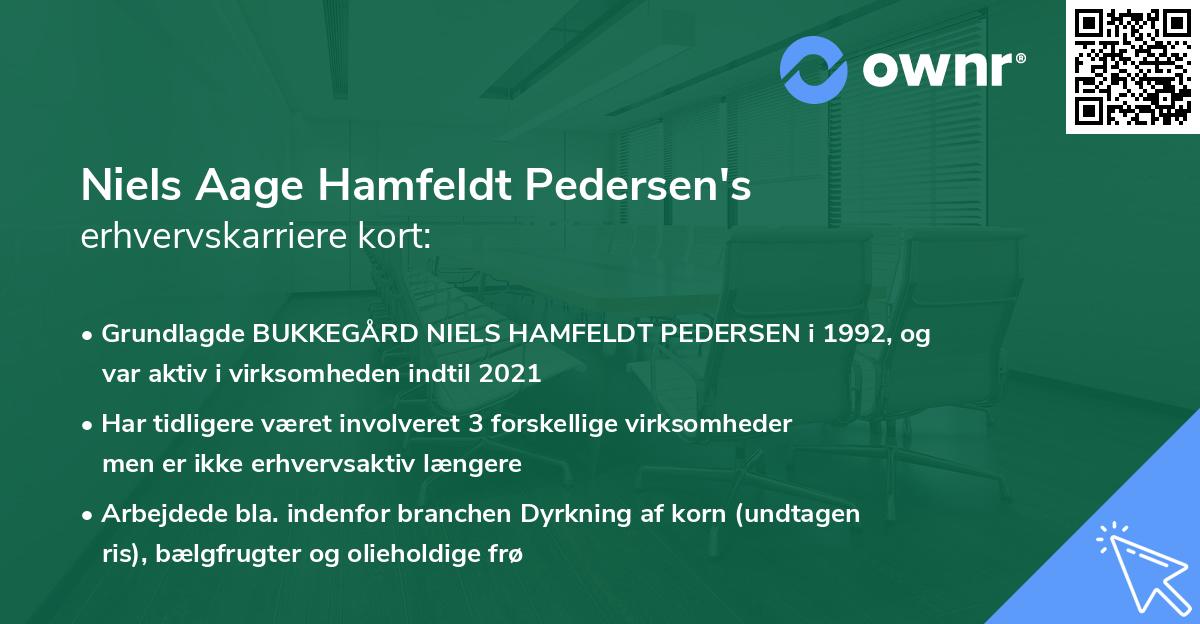 ownr®

Niels Aage Hamfeldt Pedersen's
erhvervskarriere kort:

• Grundlagde BUKKEGÅRD NIELS HAMFELDT PEDERSEN i 1992, og var aktiv i virksomheden indtil 2021

• Har tidligere været involveret 3 forskellige virksomheder men er ikke erhvervsaktiv længere

• Arbejdede bla. indenfor branchen Dyrkning af korn (undtagen ris), bælgfrugter og olieholdige frø